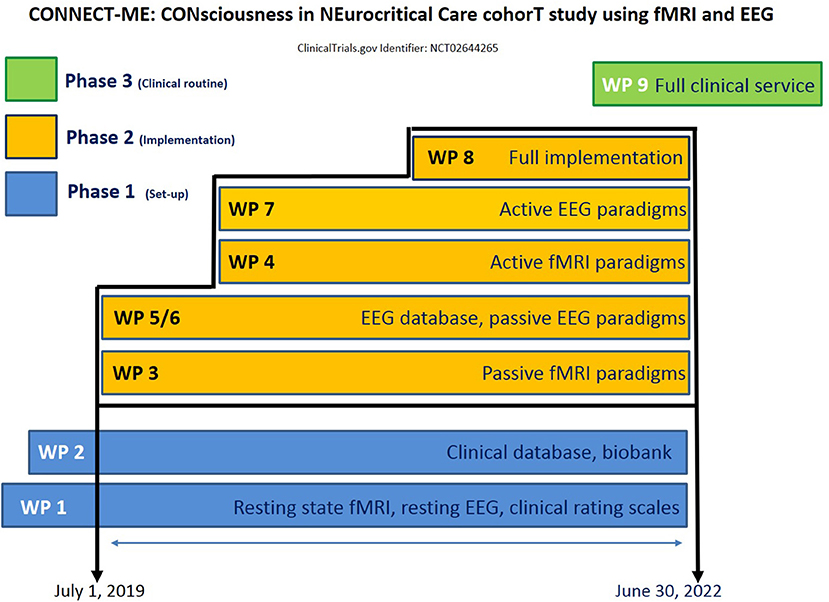 CONNECT-ME: CONsciousness in NEurocritical Care cohorT study using fMRI and EEG

ClinicalTrials.gov Identifier: NCT02644265

Phase 3 (Clinical routine)

Phase 2 (Implementation)

Phase 1 (Set-up)

WP 9 Full clinical service

WP 8 Full implementation

WP 7 Active EEG paradigms

WP 4 Active fMRI paradigms

WP 5/6 EEG database, passive EEG paradigms

WP 3 Passive fMRI paradigms

WP 2 Clinical database, biobank

WP 1 Resting state fMRI, resting EEG, clinical rating scales

July 1, 2019

June 30, 2022